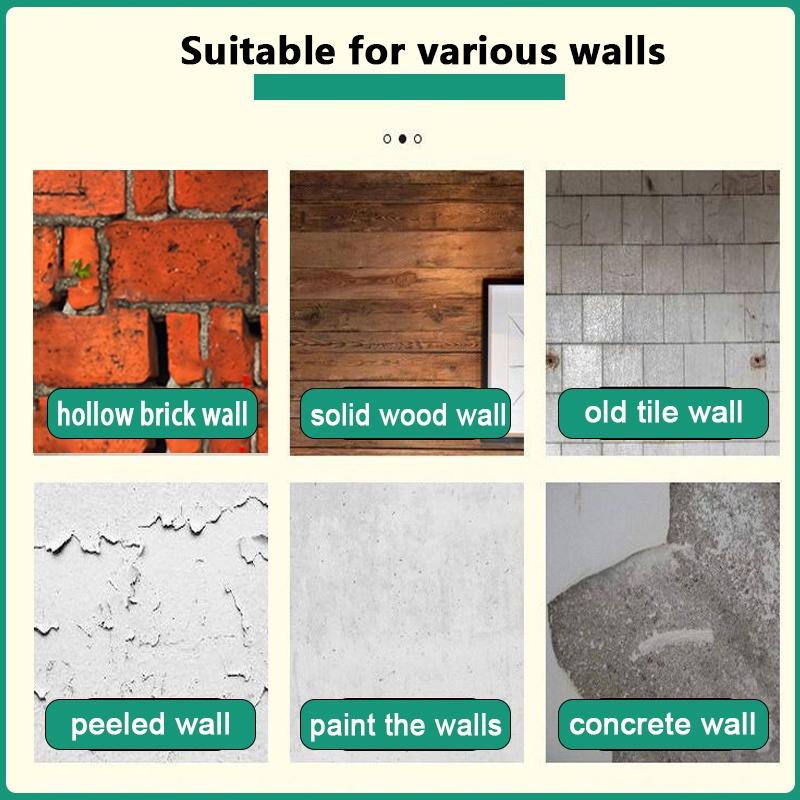 Suitable for various walls

hollow brick wall

solid wood wall

old tile wall

peeled wall

paint the walls

concrete wall